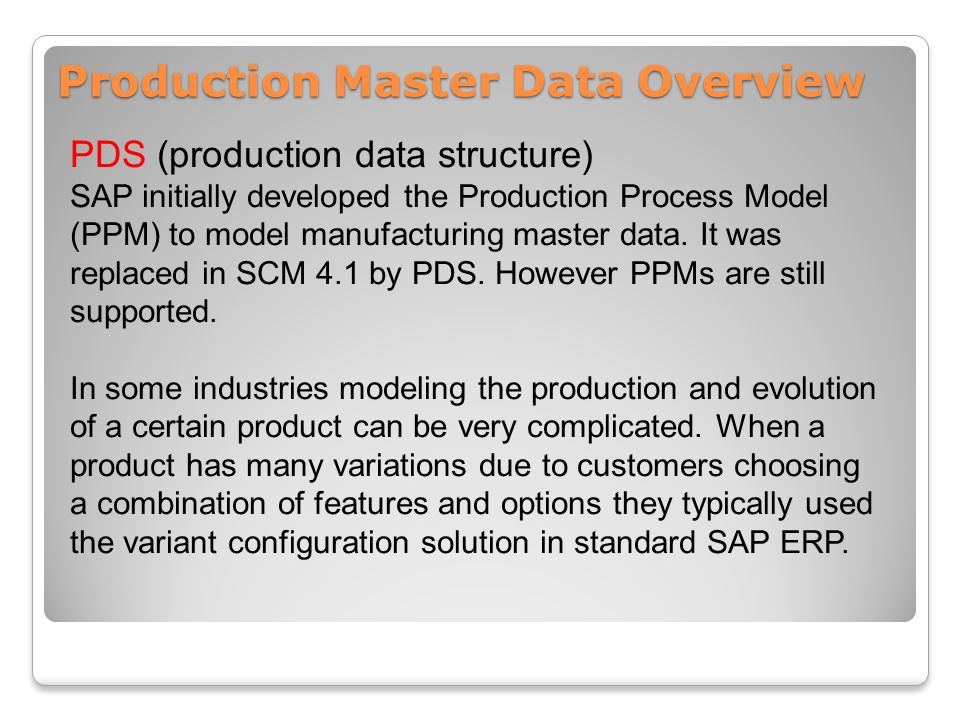 Production Master Data Overview

PDS (production data structure)
SAP initially developed the Production Process Model (PPM) to model manufacturing master data. It was replaced in SCM 4.1 by PDS. However PPMs are still supported.

In some industries modeling the production and evolution of a certain product can be very complicated. When a product has many variations due to customers choosing a combination of features and options they typically used the variant configuration solution in standard SAP ERP.